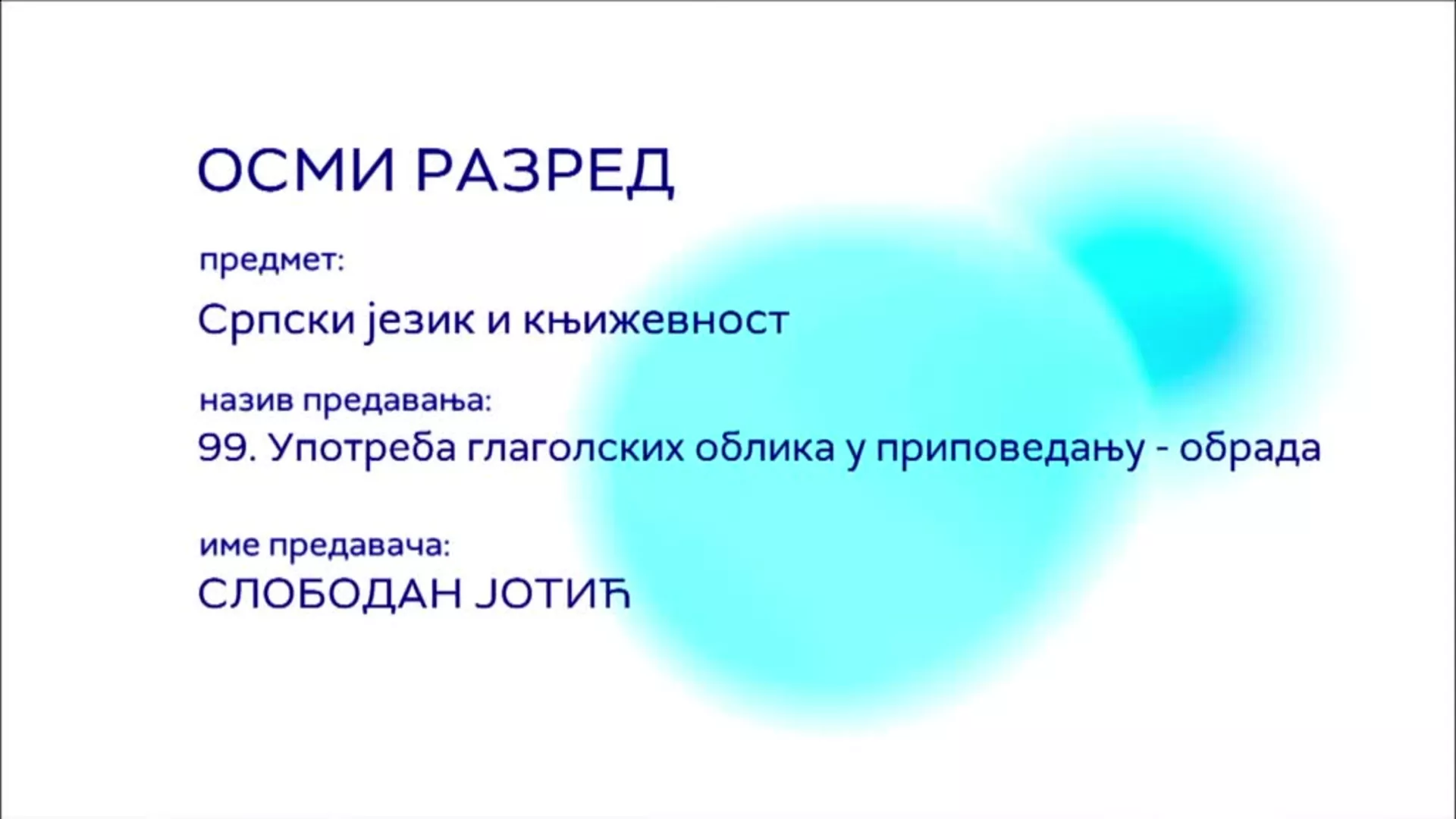 ОСМИ РАЗРЕД

предмет:

Српски језик и књижевност

назив предавања:

99. Употреба глаголских облика у приповедању - обрада

име предавача:

СЛОБОДАН ЈОТИЋ